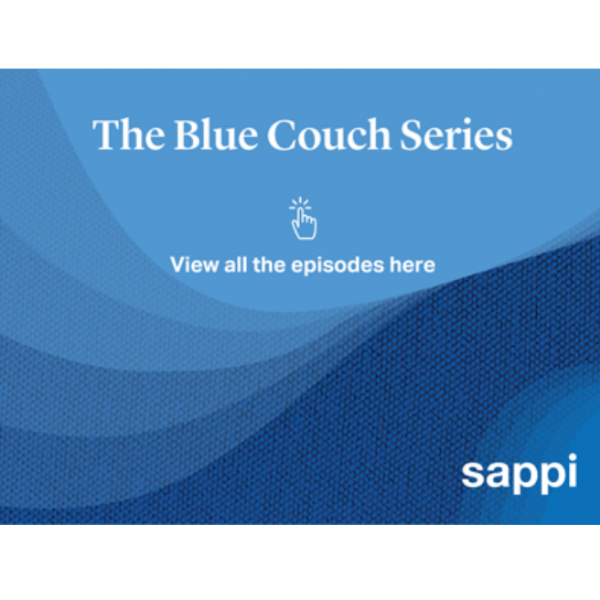 The Blue Couch Series

View all the episodes here

sappi